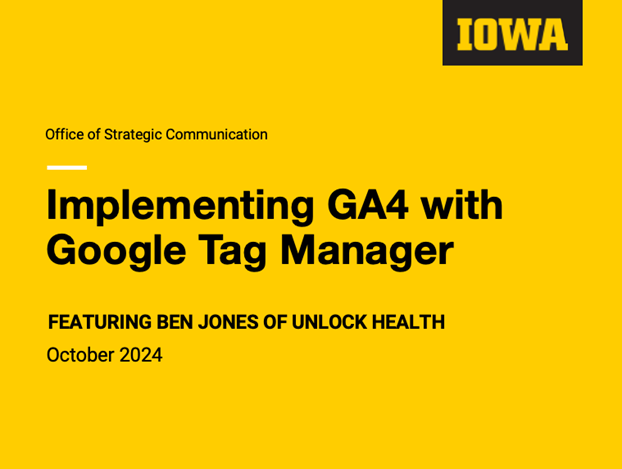 IOWA

Office of Strategic Communication

Implementing GA4 with Google Tag Manager

FEATURING BEN JONES OF UNLOCK HEALTH

October 2024